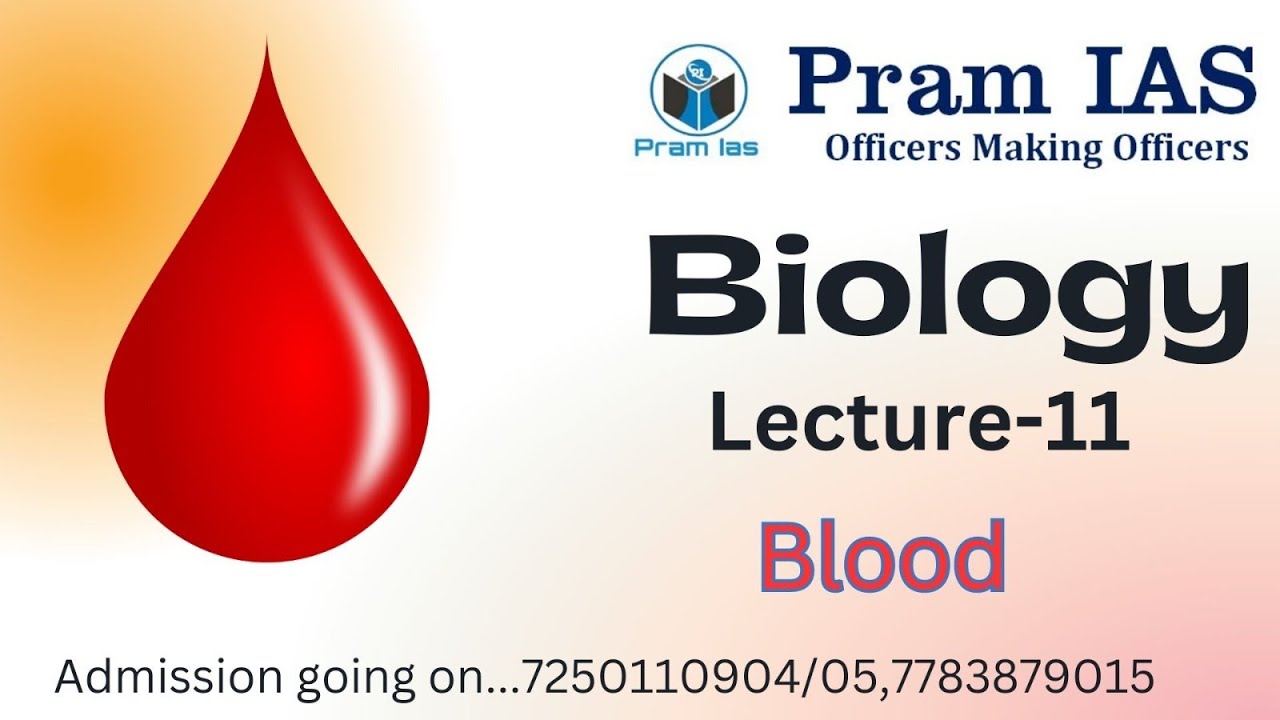 Pram Ias

Pram IAS
Officers Making Officers

Biology
Lecture-11
Blood

Admission going on...7250110904/05,7783879015